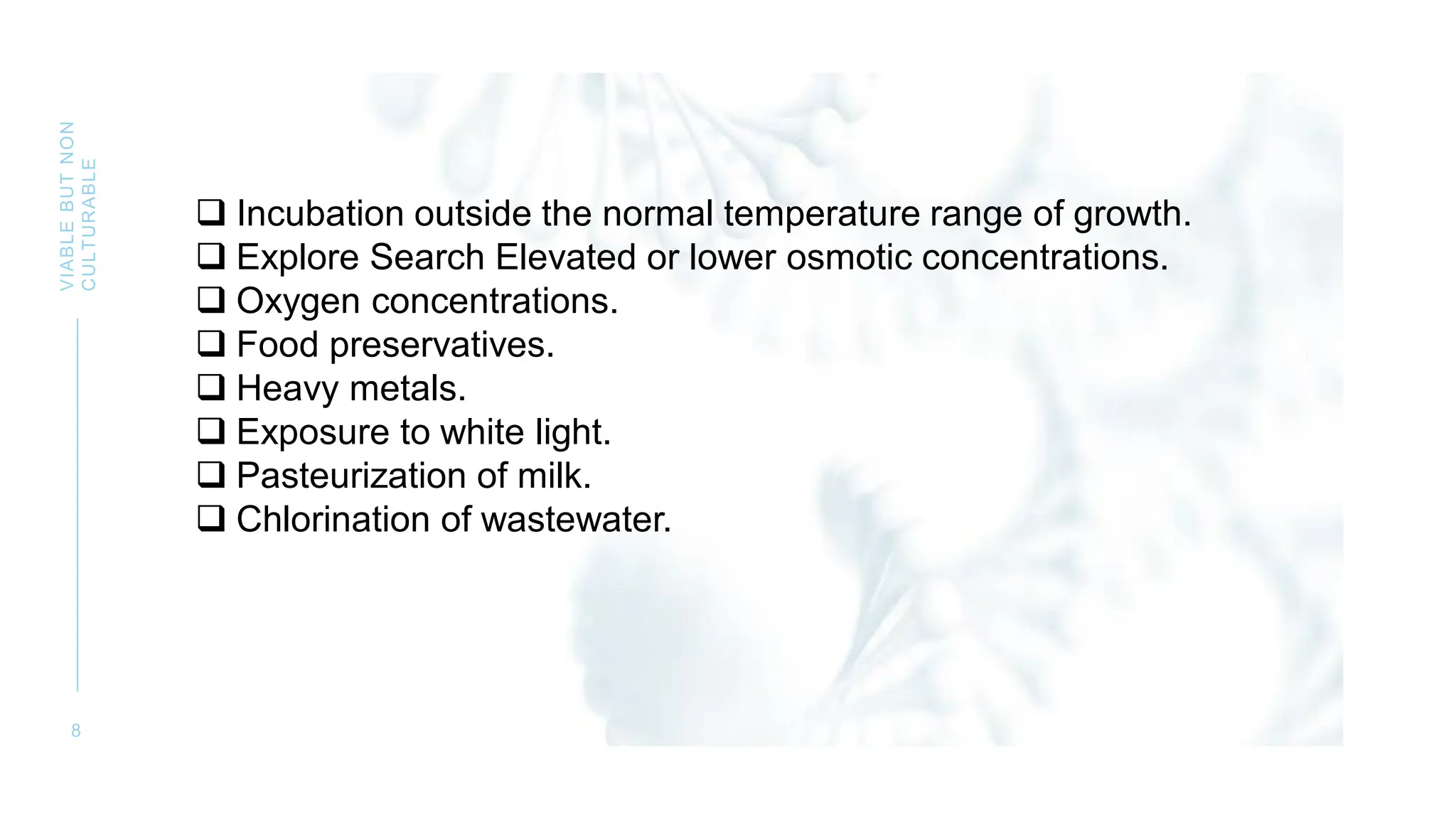 VIABLE BUT NON CULTURABLE

❑ Incubation outside the normal temperature range of growth.
❑ Explore Search Elevated or lower osmotic concentrations.
❑ Oxygen concentrations.
❑ Food preservatives.
❑ Heavy metals.
❑ Exposure to white light.
❑ Pasteurization of milk.
❑ Chlorination of wastewater.

8